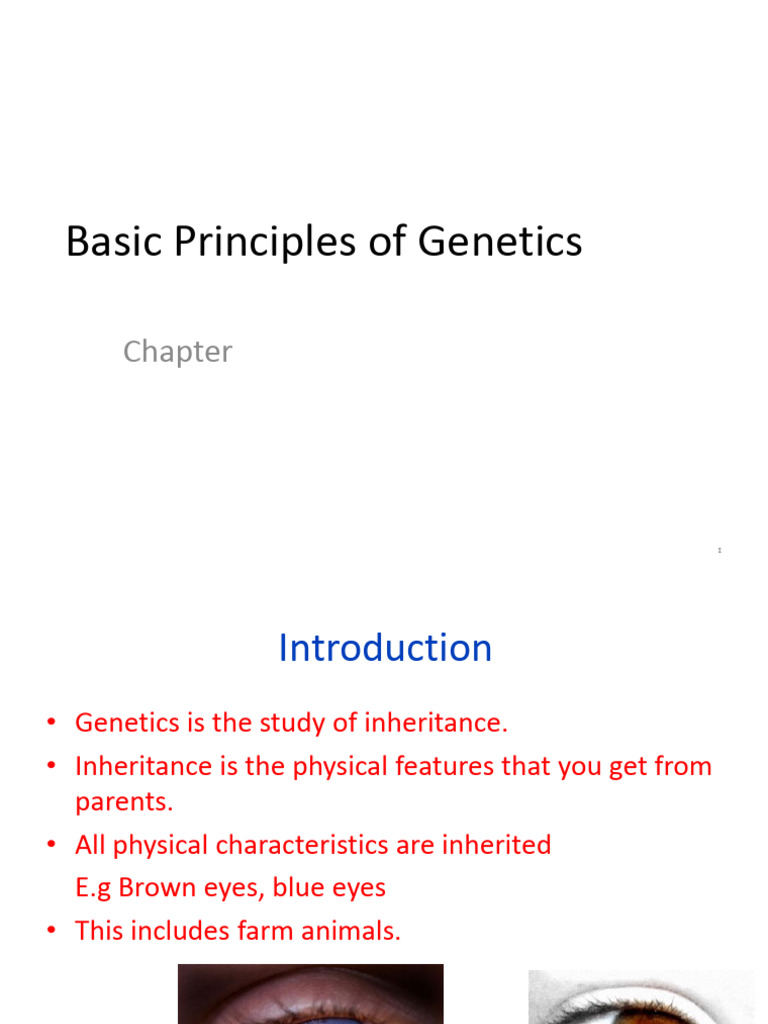 Basic Principles of Genetics

Chapter

1

Introduction

• Genetics is the study of inheritance.
• Inheritance is the physical features that you get from parents.
• All physical characteristics are inherited
E.g Brown eyes, blue eyes
• This includes farm animals.